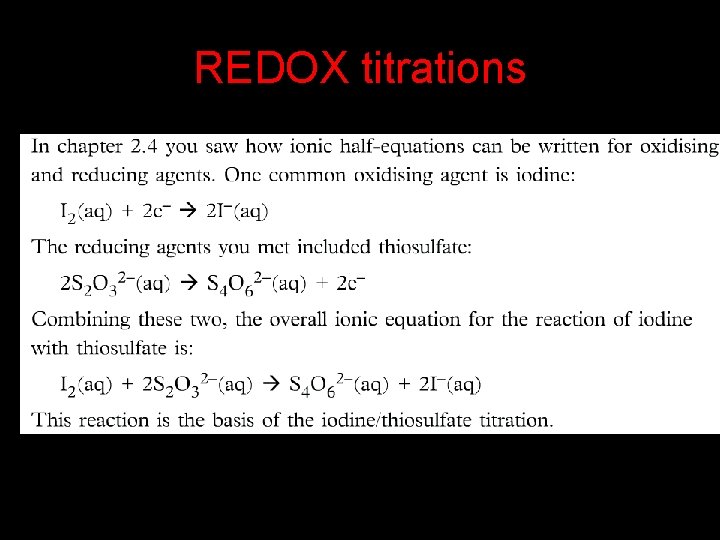 REDOX titrations

In chapter 2.4 you saw how ionic half-equations can be written for oxidising and reducing agents. One common oxidising agent is iodine:

$I_2(aq) + 2e^- \rightarrow 2I^-(aq)$

The reducing agents you met included thiosulfate:

$2S_2O_3^{2-}(aq) \rightarrow S_4O_6^{2-}(aq) + 2e^-$

Combining these two, the overall ionic equation for the reaction of iodine with thiosulfate is:

$I_2(aq) + 2S_2O_3^{2-}(aq) \rightarrow S_4O_6^{2-}(aq) + 2I^-(aq)$

This reaction is the basis of the iodine/thiosulfate titration.